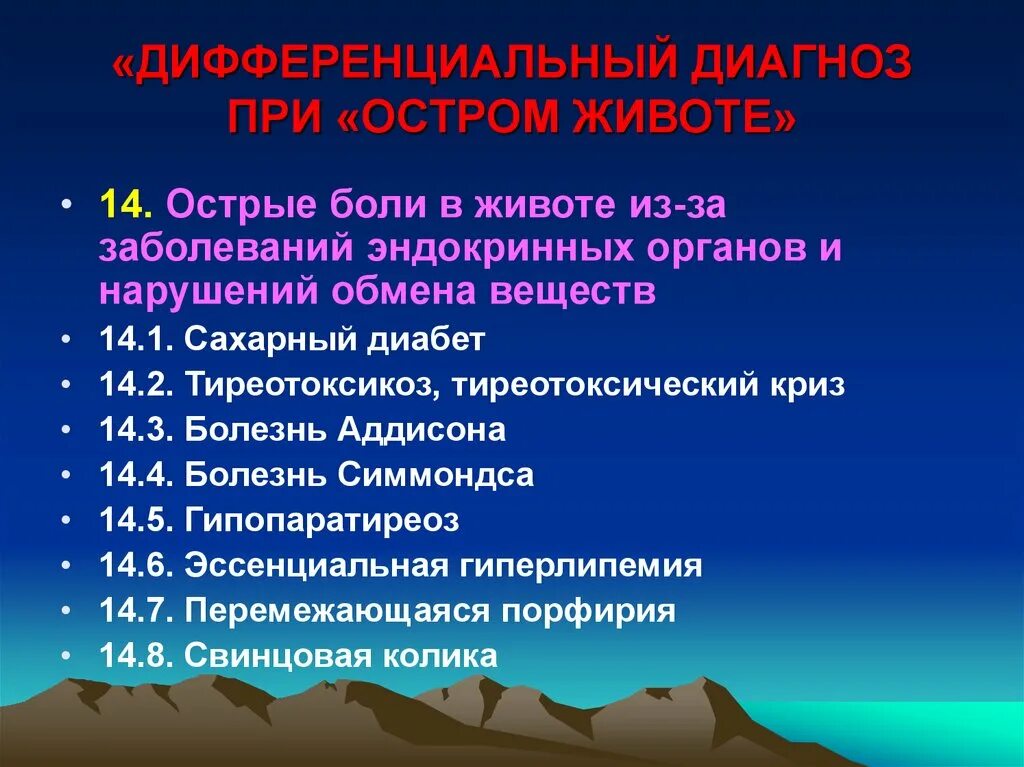 «ДИФФЕРЕНЦИАЛЬНЫЙ ДИАГНОЗ ПРИ «ОСТРОМ ЖИВОТЕ»

• 14. Острые боли в животе из-за заболеваний эндокринных органов и нарушений обмена веществ
• 14.1. Сахарный диабет
• 14.2. Тиреотоксикоз, тиреотоксический криз
• 14.3. Болезнь Аддисона
• 14.4. Болезнь Симмондса
• 14.5. Гипопаратиреоз
• 14.6. Эссенциальная гиперлипемия
• 14.7. Перемежающаяся порфирия
• 14.8. Свинцовая колика